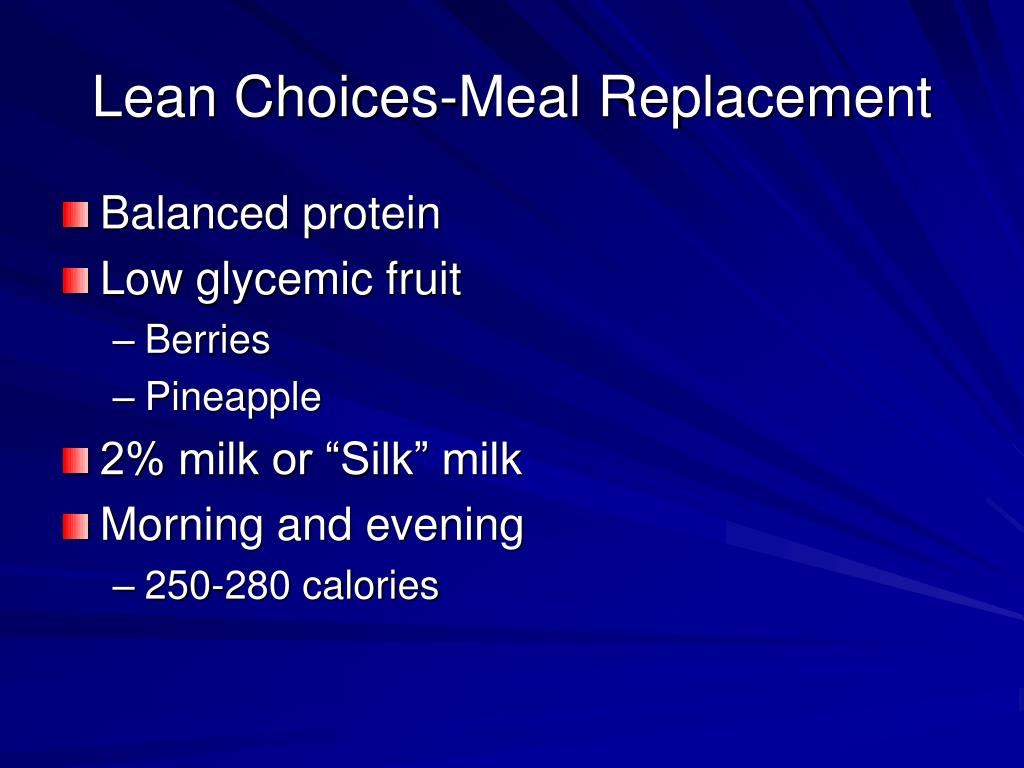 Lean Choices-Meal Replacement

Balanced protein
Low glycemic fruit
– Berries
– Pineapple
2% milk or “Silk” milk
Morning and evening
– 250-280 calories